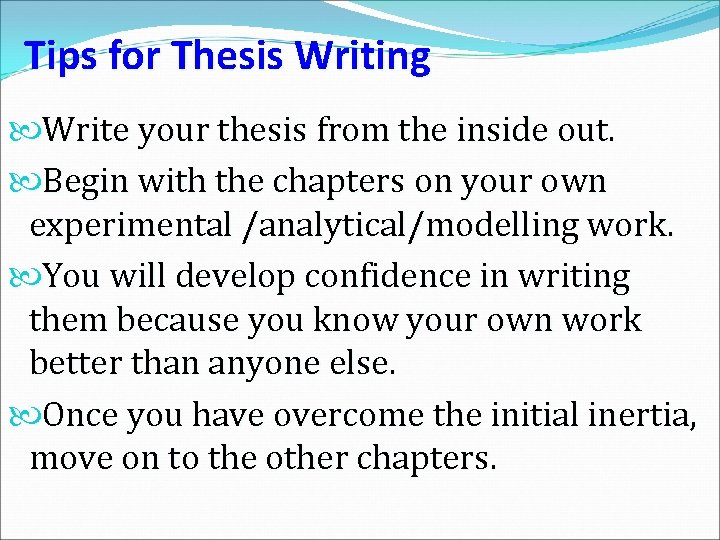 Tips for Thesis Writing

Write your thesis from the inside out.

Begin with the chapters on your own experimental /analytical/modelling work.

You will develop confidence in writing them because you know your own work better than anyone else.

Once you have overcome the initial inertia, move on to the other chapters.